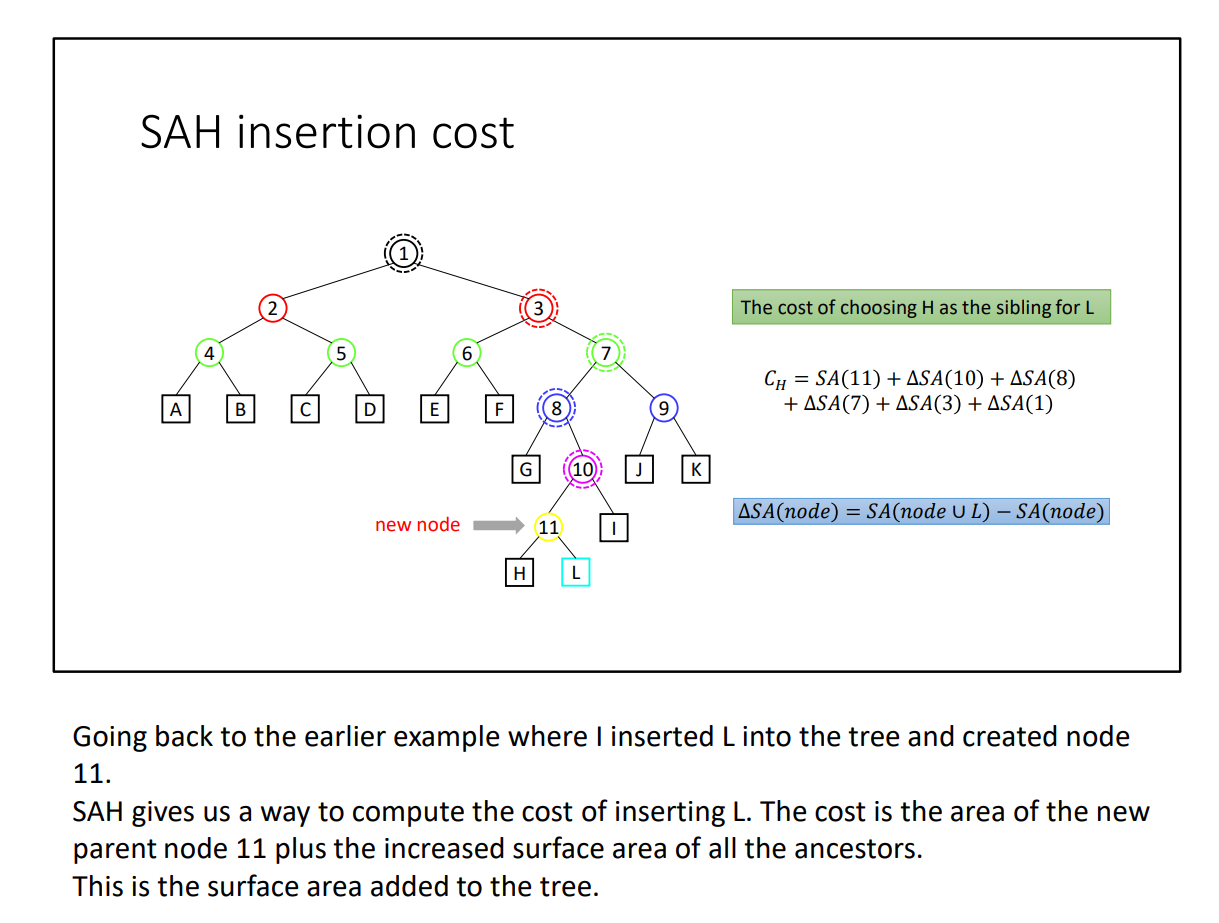 SAH insertion cost

1

2

3

4

5

6

7

A

B

C

D

E

F

8

9

G

10

J

K

new node

11

I

H

L

The cost of choosing H as the sibling for L

$C_H = SA(11) + \Delta SA(10) + \Delta SA(8) + \Delta SA(7) + \Delta SA(3) + \Delta SA(1)$

$\Delta SA(node) = SA(node \cup L) - SA(node)$

Going back to the earlier example where I inserted L into the tree and created node 11.
SAH gives us a way to compute the cost of inserting L. The cost is the area of the new parent node 11 plus the increased surface area of all the ancestors.
This is the surface area added to the tree.